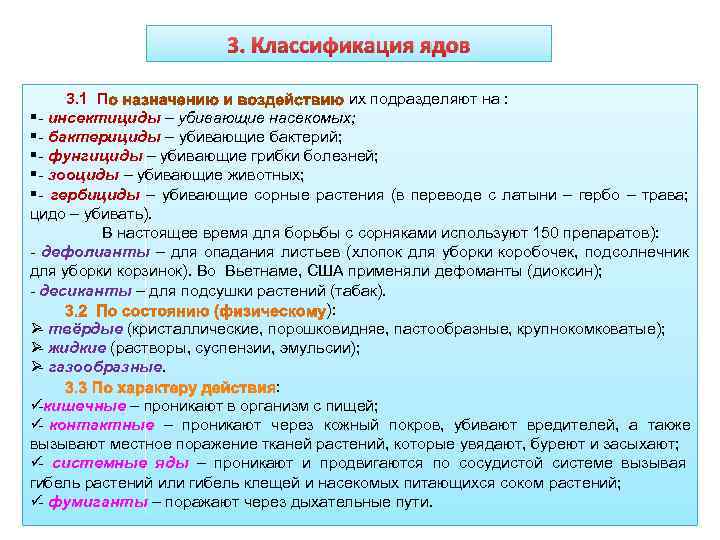 3. Классификация ядов

3.1 По назначению и воздействию их подразделяют на :
▪- инсектициды – убивающие насекомых;
▪- бактерициды – убивающие бактерий;
▪- фунгициды – убивающие грибки болезней;
▪- зооциды – убивающие животных;
▪- гербициды – убивающие сорные растения (в переводе с латыни – гербо – трава; цидо – убивать).

В настоящее время для борьбы с сорняками используют 150 препаратов):
- дефолианты – для опадания листьев (хлопок для уборки коробочек, подсолнечник для уборки корзинок). Во Вьетнаме, США применяли дефоманты (диоксин);
- десиканты – для подсушки растений (табак).

3.2 По состоянию (физическому):
➢ твёрдые (кристаллические, порошковидняе, пастообразные, крупнокомковатые);
➢ жидкие (растворы, суспензии, эмульсии);
➢ газообразные.

3.3 По характеру действия:
✓-кишечные – проникают в организм с пищей;
✓- контактные – проникают через кожный покров, убивают вредителей, а также вызывают местное поражение тканей растений, которые увядают, буреют и засыхают;
✓- системные яды – проникают и продвигаются по сосудистой системе вызывая гибель растений или гибель клещей и насекомых питающихся соком растений;
✓- фумиганты – поражают через дыхательные пути.